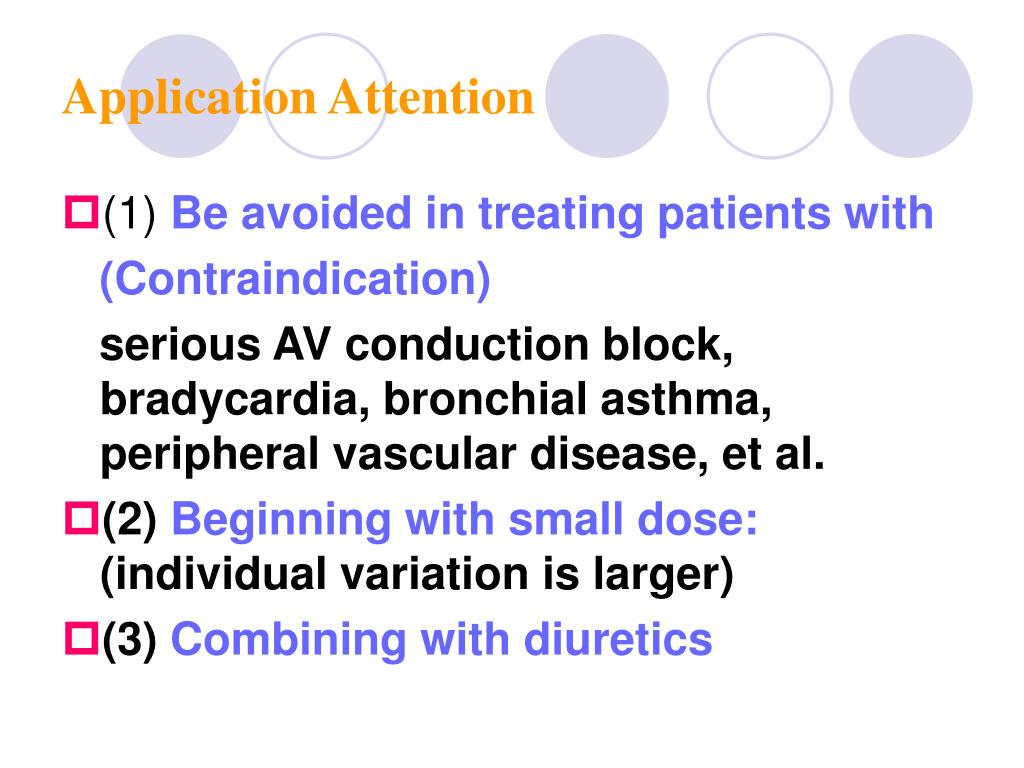 Application Attention

(1) Be avoided in treating patients with (Contraindication)

serious AV conduction block, bradycardia, bronchial asthma, peripheral vascular disease, et al.

(2) Beginning with small dose: (individual variation is larger)

(3) Combining with diuretics